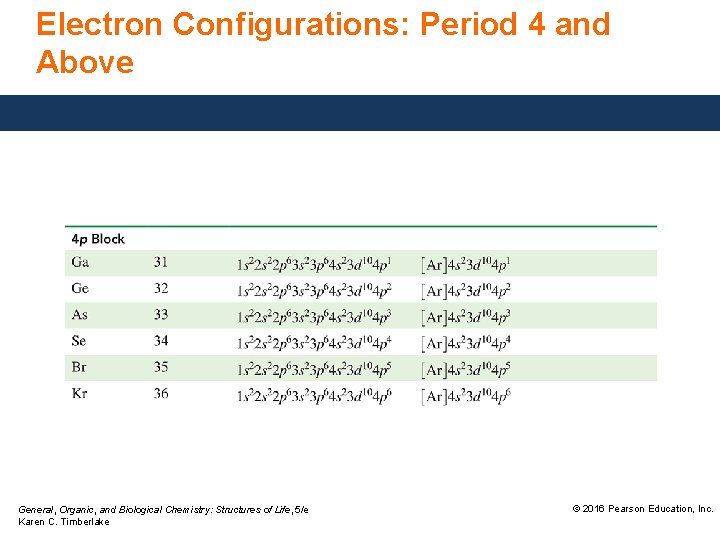 Electron Configurations: Period 4 and Above

| 4p Block | | | |
|---|---|---|---|
| Ga | 31 | $1s^22s^22p^63s^23p^64s^23d^{10}4p^1$ | $[Ar]4s^23d^{10}4p^1$ |
| Ge | 32 | $1s^22s^22p^63s^23p^64s^23d^{10}4p^2$ | $[Ar]4s^23d^{10}4p^2$ |
| As | 33 | $1s^22s^22p^63s^23p^64s^23d^{10}4p^3$ | $[Ar]4s^23d^{10}4p^3$ |
| Se | 34 | $1s^22s^22p^63s^23p^64s^23d^{10}4p^4$ | $[Ar]4s^23d^{10}4p^4$ |
| Br | 35 | $1s^22s^22p^63s^23p^64s^23d^{10}4p^5$ | $[Ar]4s^23d^{10}4p^5$ |
| Kr | 36 | $1s^22s^22p^63s^23p^64s^23d^{10}4p^6$ | $[Ar]4s^23d^{10}4p^6$ |

General, Organic, and Biological Chemistry: Structures of Life, 5/e
Karen C. Timberlake

© 2016 Pearson Education, Inc.